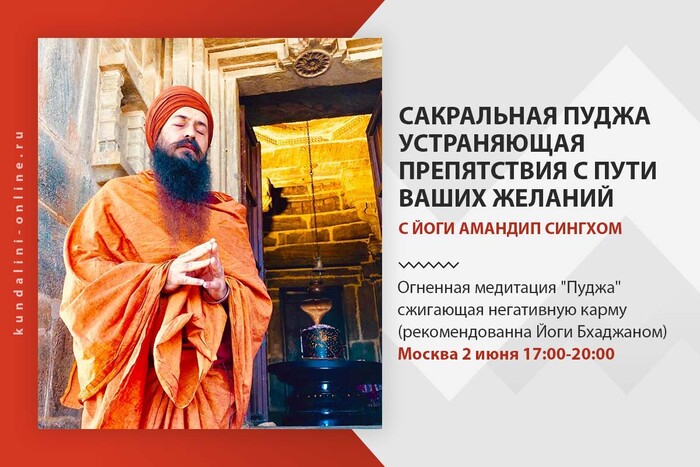 kundalini-online.ru

САКРАЛЬНАЯ ПУДЖА УСТРАНЯЮЩАЯ ПРЕПЯТСТВИЯ С ПУТИ ВАШИХ ЖЕЛАНИЙ

С ЙОГИ АМАНДИП СИНГХОМ

Огненная медитация "Пуджа" сжигающая негативную карму (рекомендованна Йоги Бхаджаном)

Москва 2 июня 17:00-20:00